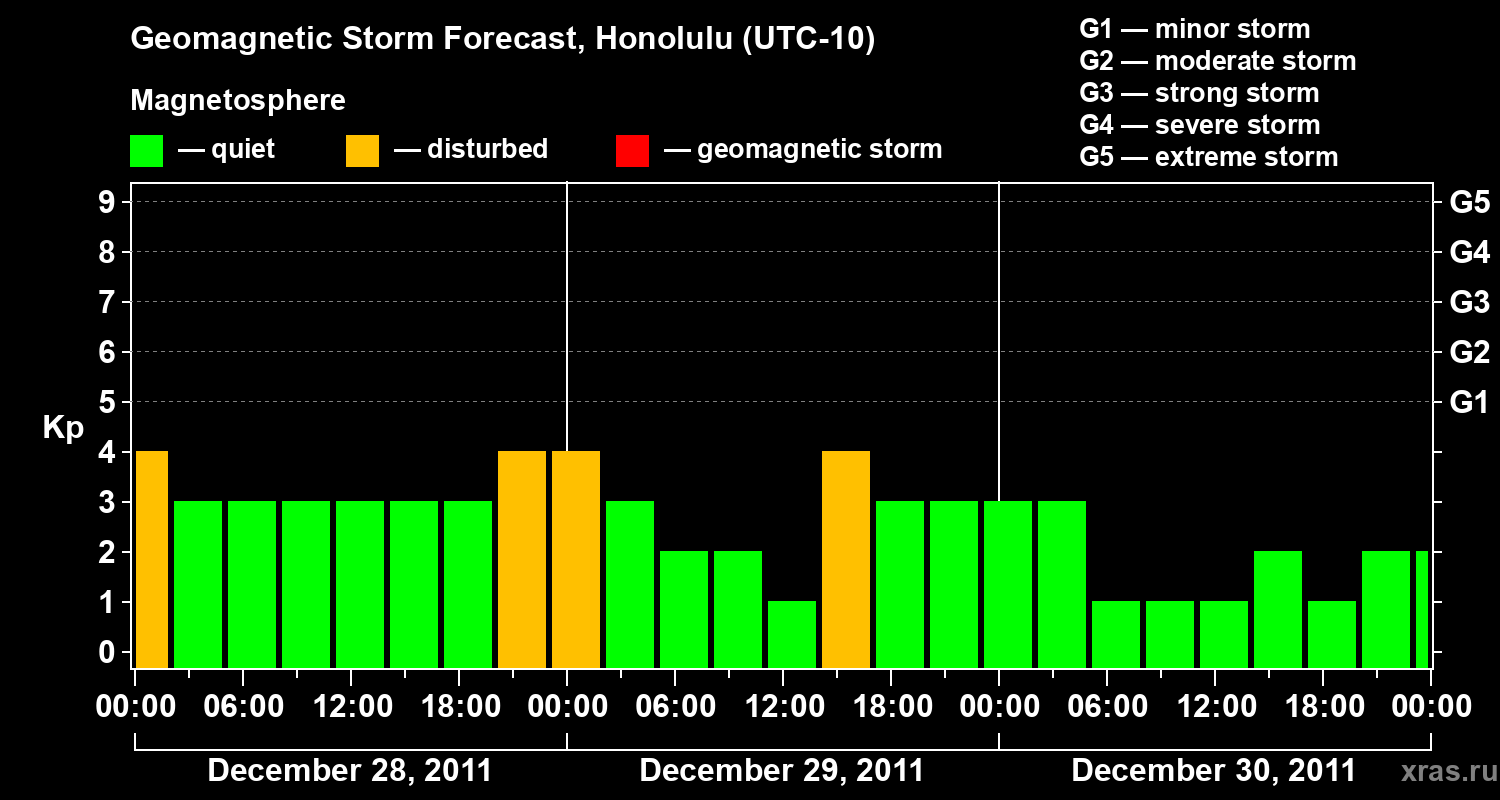 Geomagnetic Storm Forecast, Honolulu (UTC-10)

Magnetosphere

— quiet — disturbed — geomagnetic storm

G1 — minor storm
G2 — moderate storm
G3 — strong storm
G4 — severe storm
G5 — extreme storm

Kp

9
8
7
6
5
4
3
2
1
0

G5
G4
G3
G2
G1

00:00 06:00 12:00 18:00 00:00 06:00 12:00 18:00 00:00 06:00 12:00 18:00 00:00

December 28, 2011
December 29, 2011
December 30, 2011

xras.ru